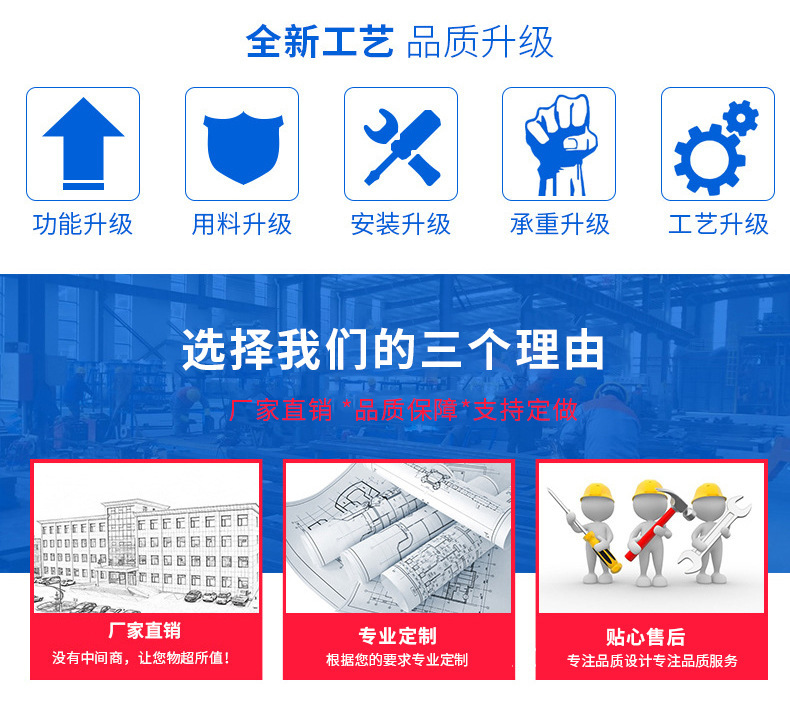 全新工艺 品质升级

功能升级

用料升级

安装升级

承重升级

工艺升级

选择我们的三个理由

厂家直销 *品质保障*支持定做

厂家直销

没有中间商，让您物超所值！

专业定制

根据您的要求专业定制

贴心售后

专注品质设计专注品质服务